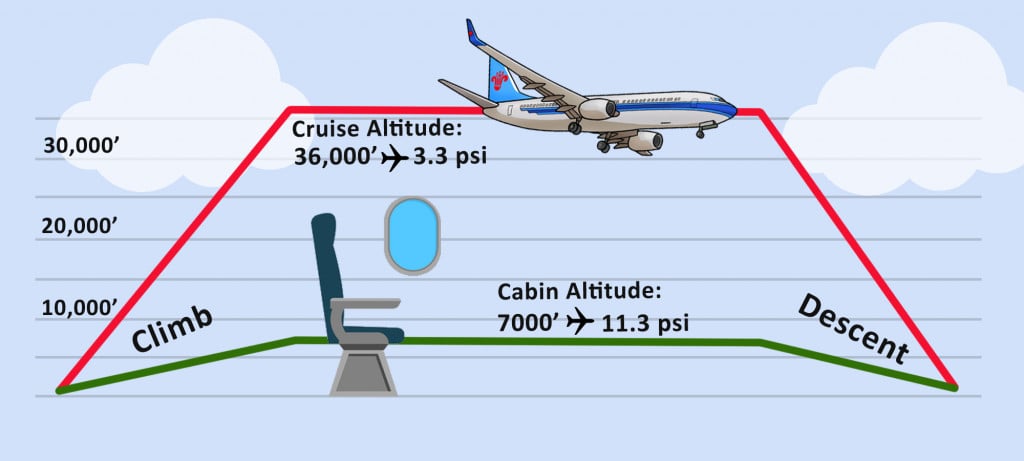 30,000’
20,000’
10,000’

Cruise Altitude:
36,000’ ✈ 3.3 psi

Cabin Altitude:
7000’ ✈ 11.3 psi

Climb

Descent